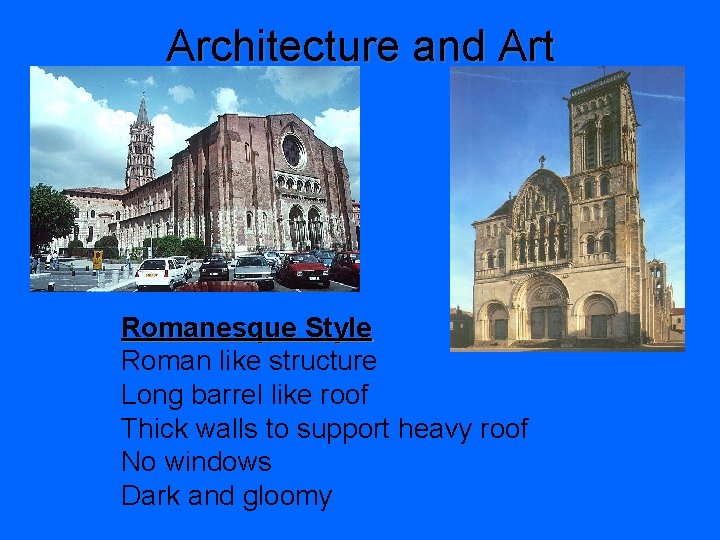 Architecture and Art

Romanesque Style
Roman like structure
Long barrel like roof
Thick walls to support heavy roof
No windows
Dark and gloomy